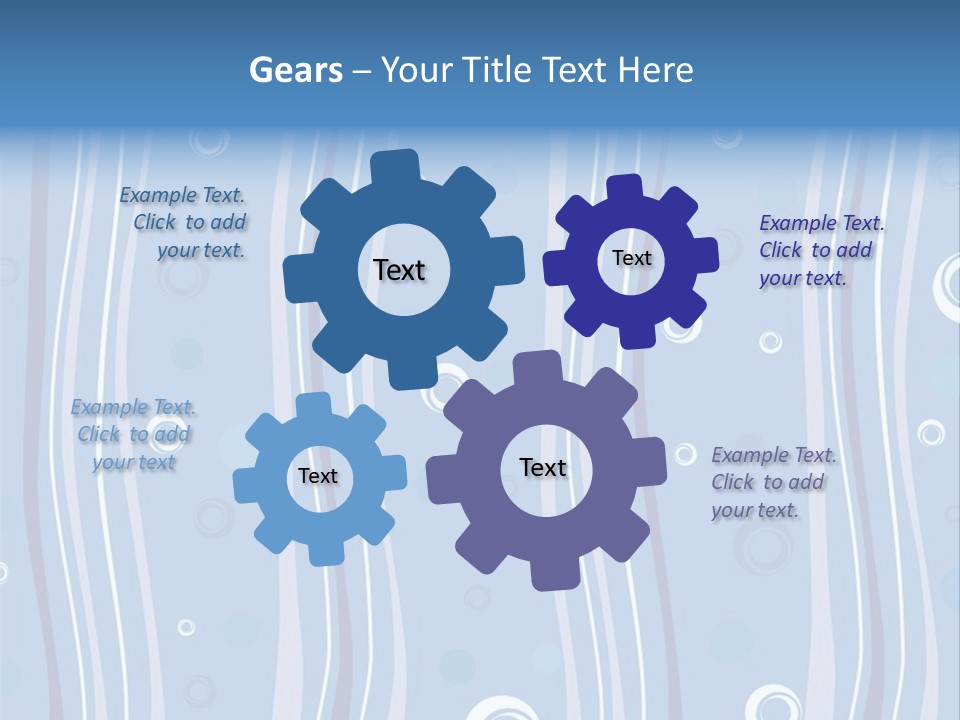 Gears – Your Title Text Here

Example Text. Click to add your text.

Text

Text

Example Text. Click to add your text.

Example Text. Click to add your text

Text

Text

Example Text. Click to add your text.